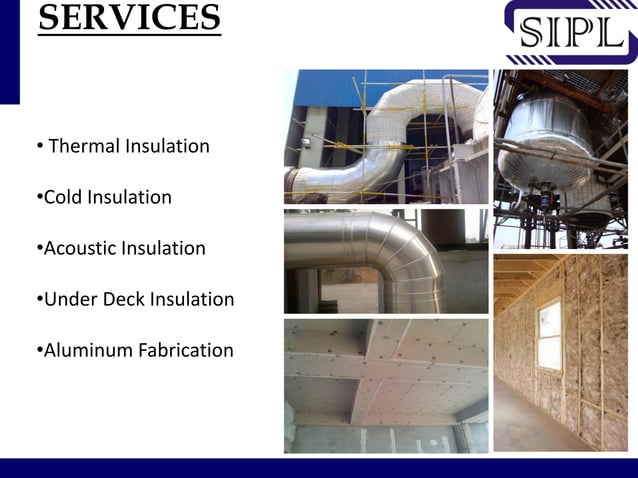 SERVICES

SIPL

• Thermal Insulation

•Cold Insulation

•Acoustic Insulation

•Under Deck Insulation

•Aluminum Fabrication